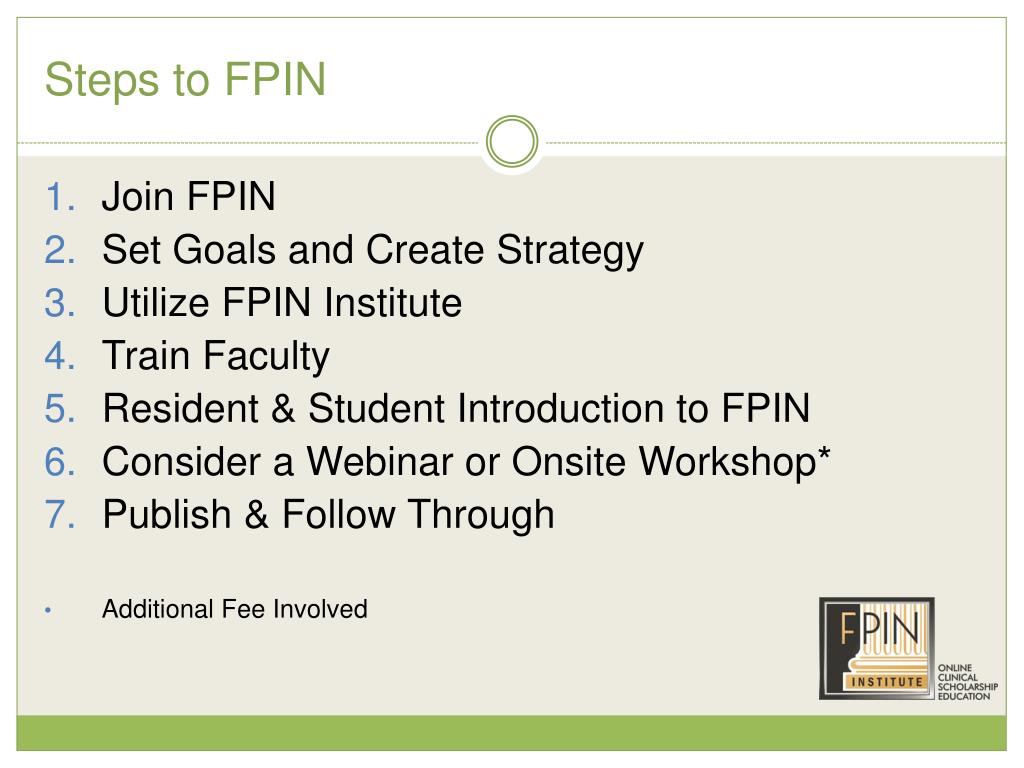 Steps to FPIN

1. Join FPIN
2. Set Goals and Create Strategy
3. Utilize FPIN Institute
4. Train Faculty
5. Resident & Student Introduction to FPIN
6. Consider a Webinar or Onsite Workshop*
7. Publish & Follow Through

• Additional Fee Involved

FPIN INSTITUTE

ONLINE CLINICAL SCHOLARSHIP EDUCATION